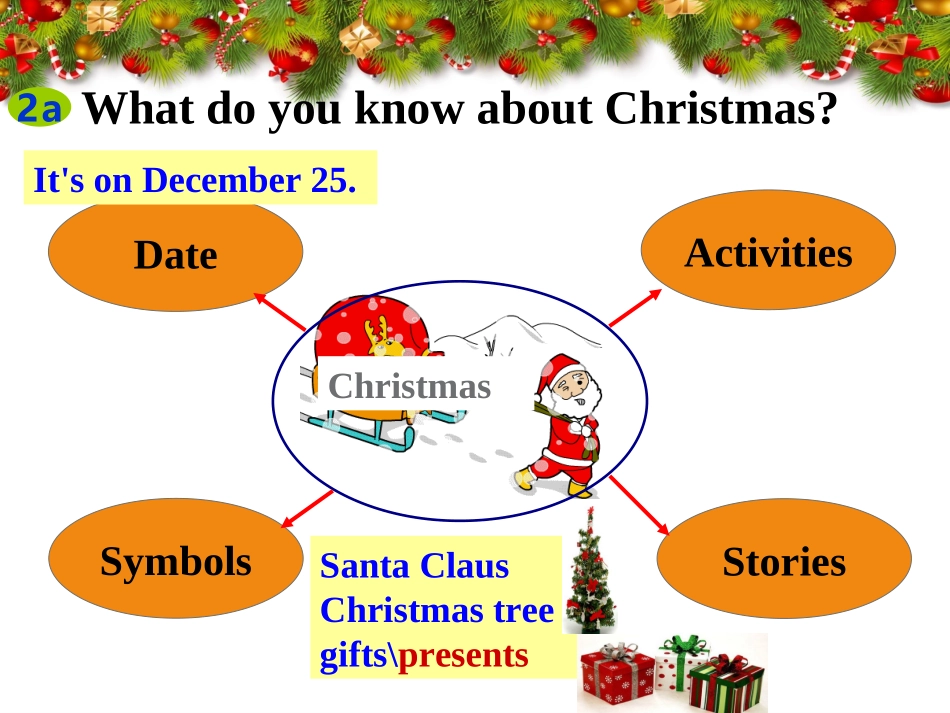 2a What do you know about Christmas?

It's on December 25.

Date

Activities

Christmas

Symbols

Stories

Santa Claus
Christmas tree
gifts\presents